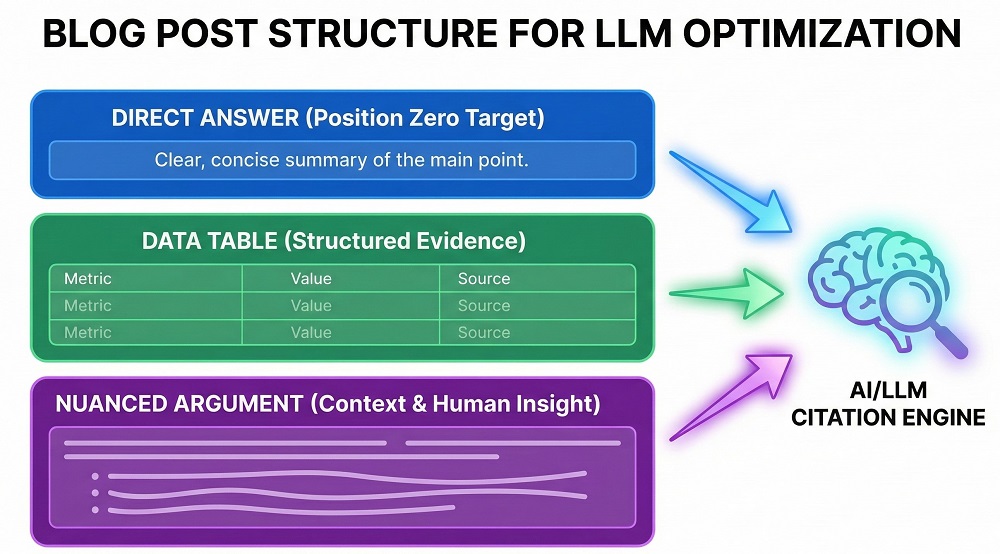 BLOG POST STRUCTURE FOR LLM OPTIMIZATION

DIRECT ANSWER (Position Zero Target)

Clear, concise summary of the main point.

DATA TABLE (Structured Evidence)

| Metric | Value | Source |
|---|---|---|
| Metric | Value | Source |
| Metric | Value | Source |

NUANCED ARGUMENT (Context & Human Insight)

AI/LLM CITATION ENGINE